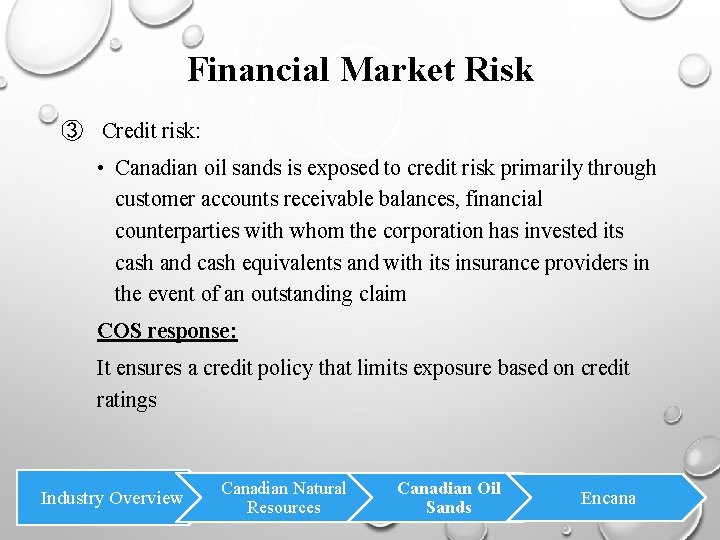 Financial Market Risk

③ Credit risk:

• Canadian oil sands is exposed to credit risk primarily through customer accounts receivable balances, financial counterparties with whom the corporation has invested its cash and cash equivalents and with its insurance providers in the event of an outstanding claim

COS response:

It ensures a credit policy that limits exposure based on credit ratings

Industry Overview
Canadian Natural Resources
Canadian Oil Sands
Encana